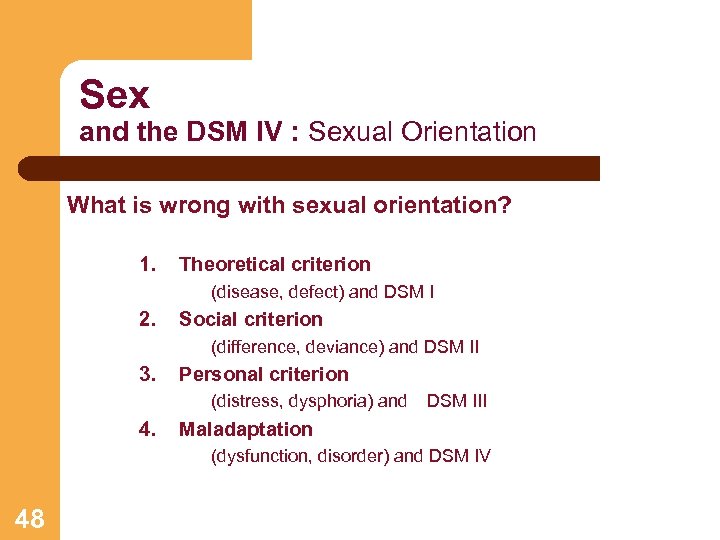 Sex
and the DSM IV : Sexual Orientation

What is wrong with sexual orientation?

1. Theoretical criterion
(disease, defect) and DSM I
2. Social criterion
(difference, deviance) and DSM II
3. Personal criterion
(distress, dysphoria) and DSM III
4. Maladaptation
(dysfunction, disorder) and DSM IV

48